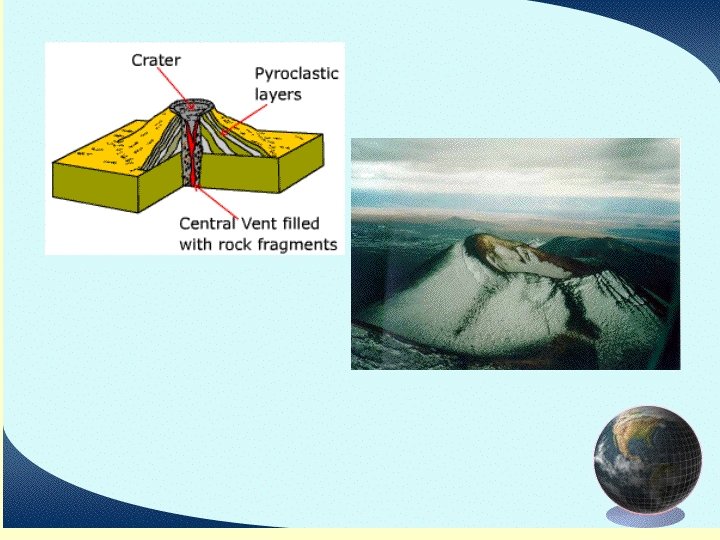 Crater
Pyroclastic layers
Central Vent filled with rock fragments